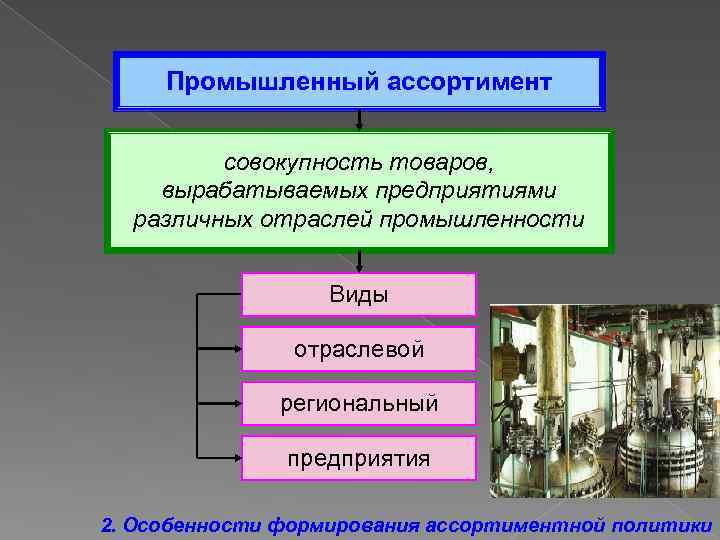 Промышленный ассортимент

совокупность товаров, вырабатываемых предприятиями различных отраслей промышленности

Виды

отраслевой

региональный

предприятия

2. Особенности формирования ассортиментной политики